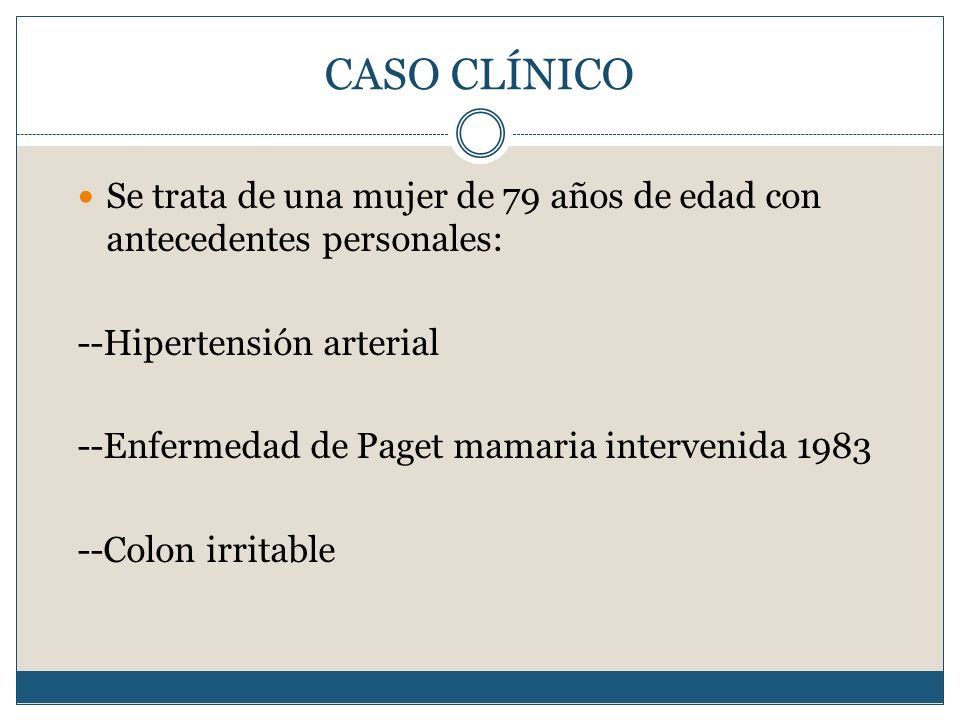 CASO CLÍNICO

Se trata de una mujer de 79 años de edad con antecedentes personales:

--Hipertensión arterial

--Enfermedad de Paget mamaria intervenida 1983

--Colon irritable